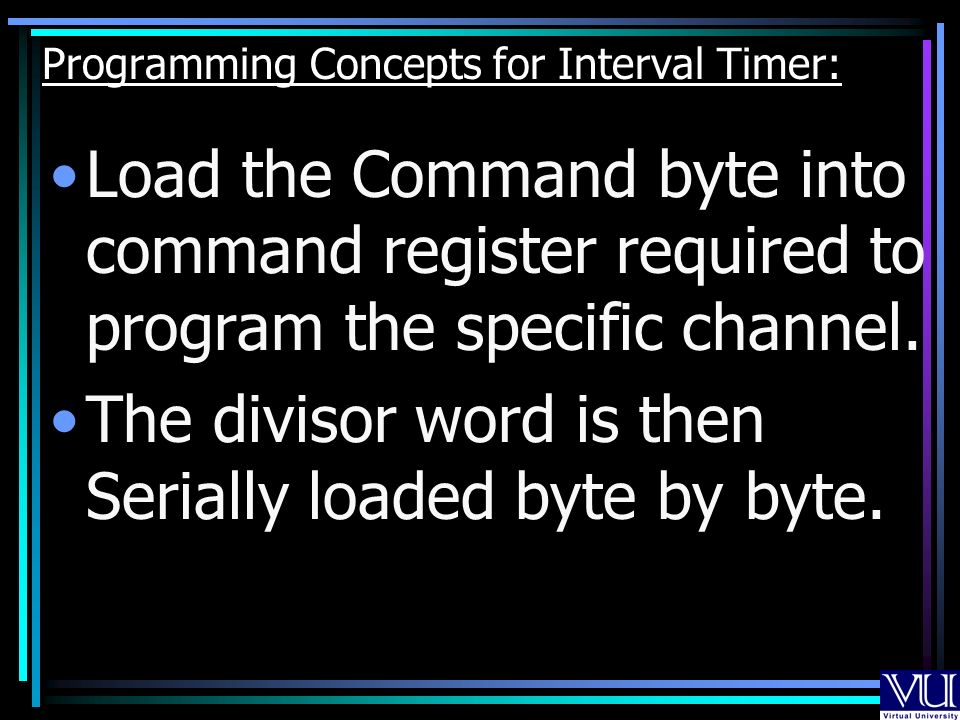 Programming Concepts for Interval Timer:

• Load the Command byte into command register required to program the specific channel.

• The divisor word is then Serially loaded byte by byte.

VU
Virtual University